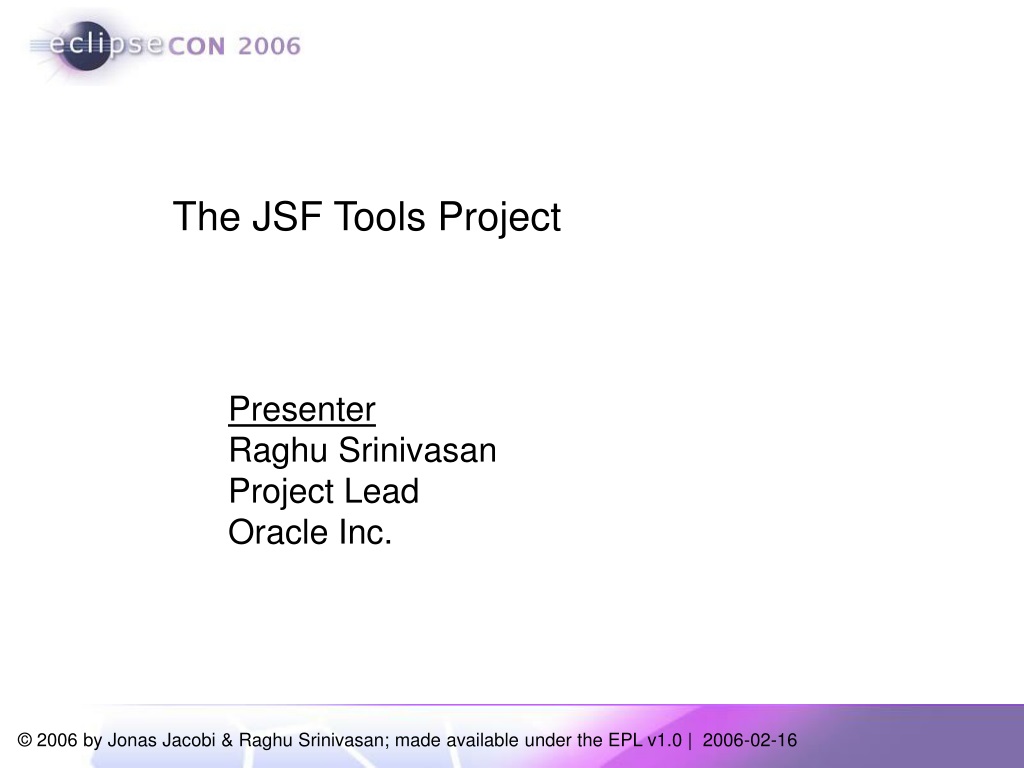 eclipseCON 2006

The JSF Tools Project

Presenter
Raghu Srinivasan
Project Lead
Oracle Inc.

© 2006 by Jonas Jacobi & Raghu Srinivasan; made available under the EPL v1.0 | 2006-02-16